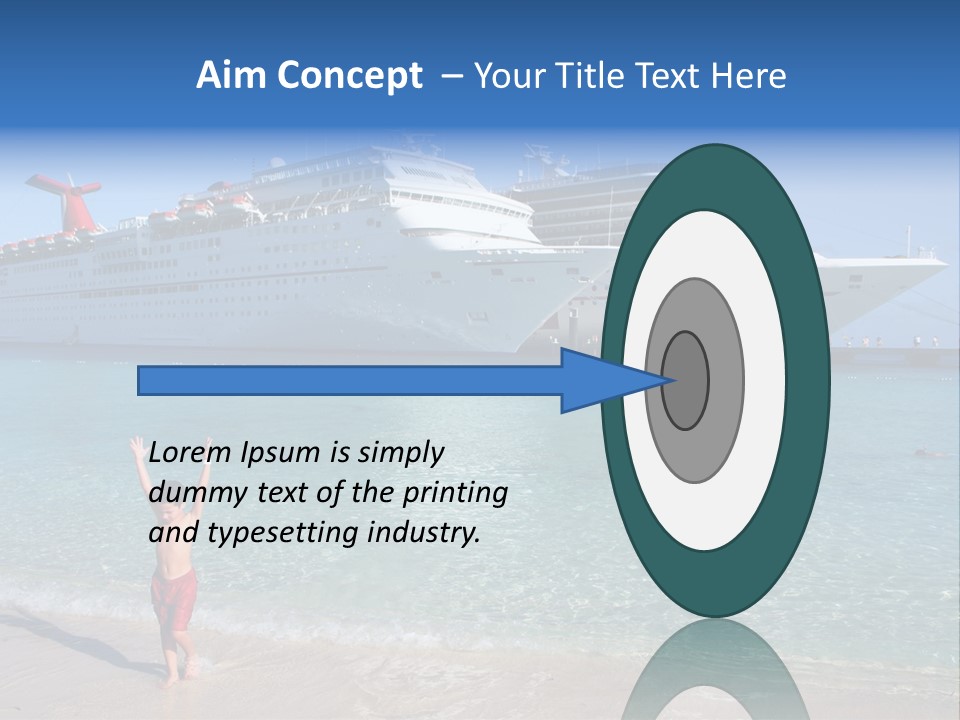 Aim Concept – Your Title Text Here

Lorem Ipsum is simply dummy text of the printing and typesetting industry.